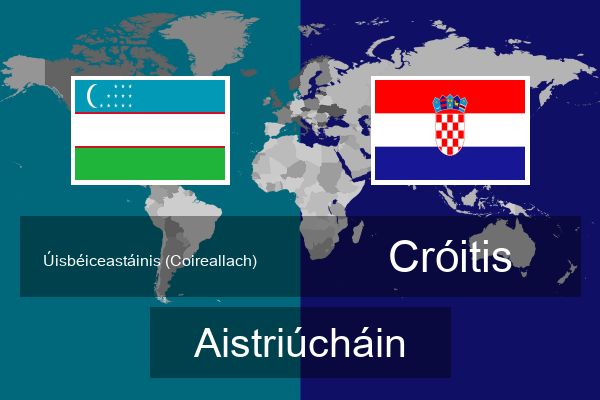 Úisbéiceastáinis (Coireallach)

Cróitis

Aistriúcháin